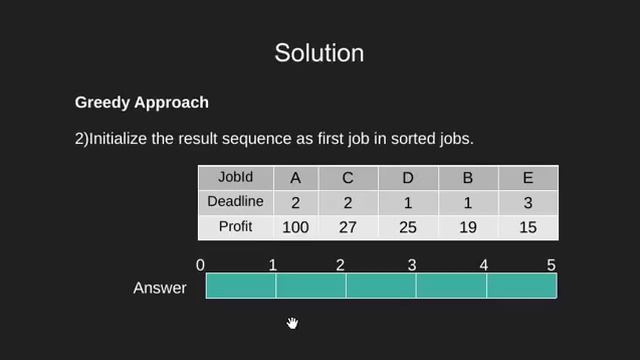 Solution

**Greedy Approach**

2)Initialize the result sequence as first job in sorted jobs.

| JobId | A | C | D | B | E |
|---|---|---|---|---|---|
| Deadline | 2 | 2 | 1 | 1 | 3 |
| Profit | 100 | 27 | 25 | 19 | 15 |

0 1 2 3 4 5

Answer